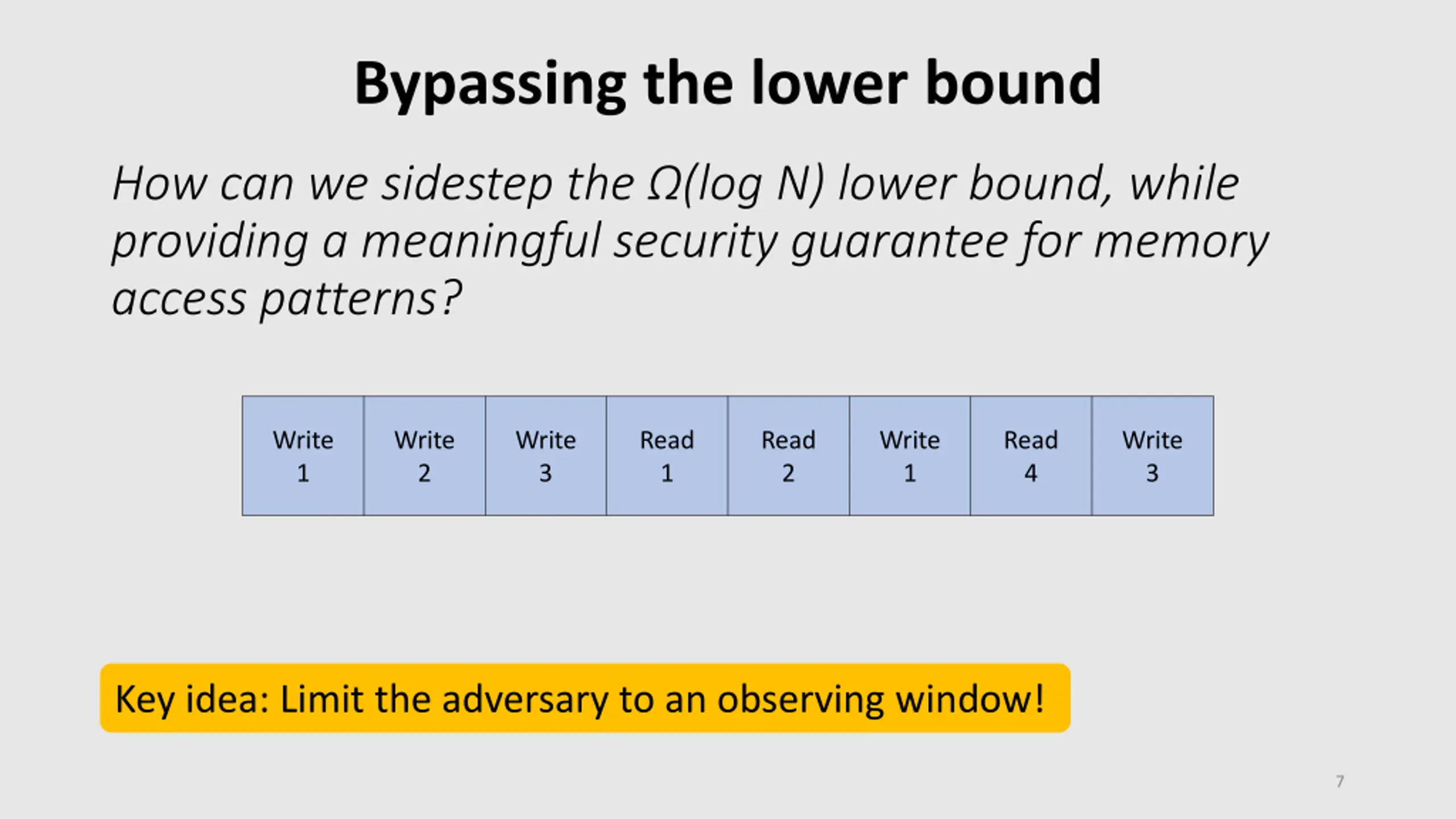 Bypassing the lower bound

How can we sidestep the $\Omega(\log N)$ lower bound, while providing a meaningful security guarantee for memory access patterns?

| Write 1 | Write 2 | Write 3 | Read 1 | Read 2 | Write 1 | Read 4 | Write 3 |
|---|---|---|---|---|---|---|---|

Key idea: Limit the adversary to an observing window!

7